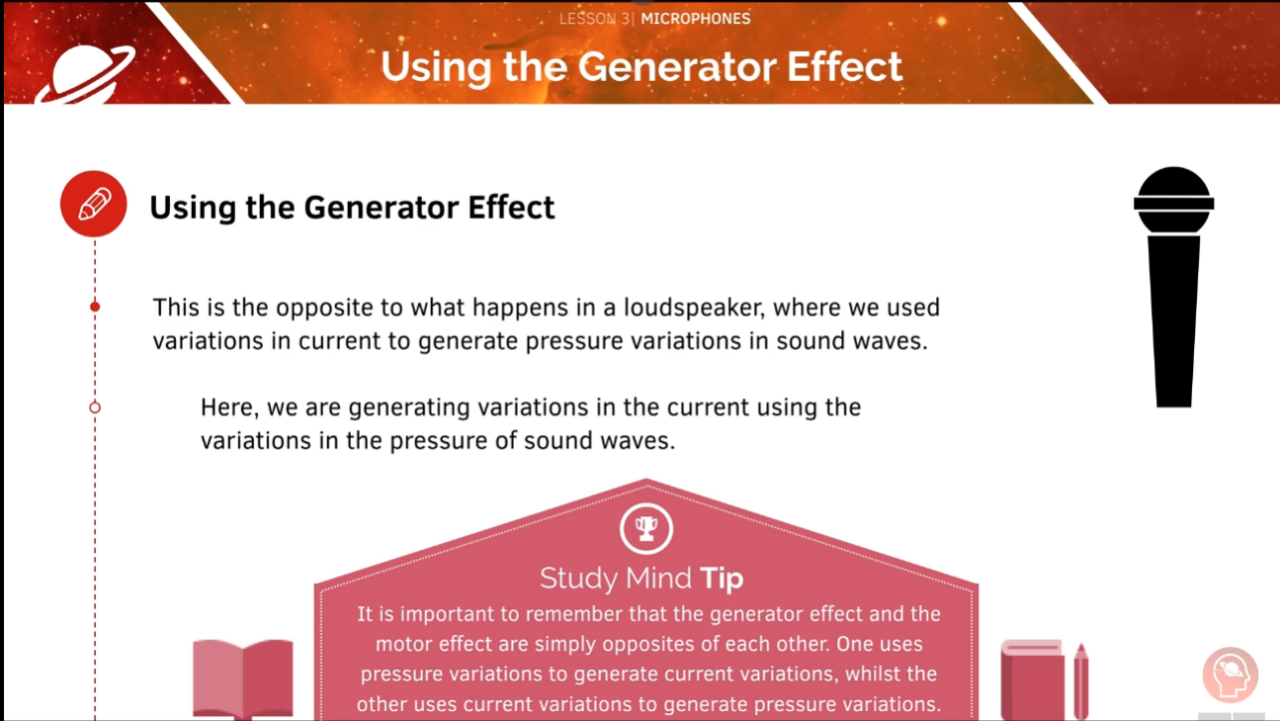 LESSON 3| MICROPHONES

Using the Generator Effect

Using the Generator Effect

This is the opposite to what happens in a loudspeaker, where we used variations in current to generate pressure variations in sound waves.

Here, we are generating variations in the current using the variations in the pressure of sound waves.

Study Mind Tip

It is important to remember that the generator effect and the motor effect are simply opposites of each other. One uses pressure variations to generate current variations, whilst the other uses current variations to generate pressure variations.